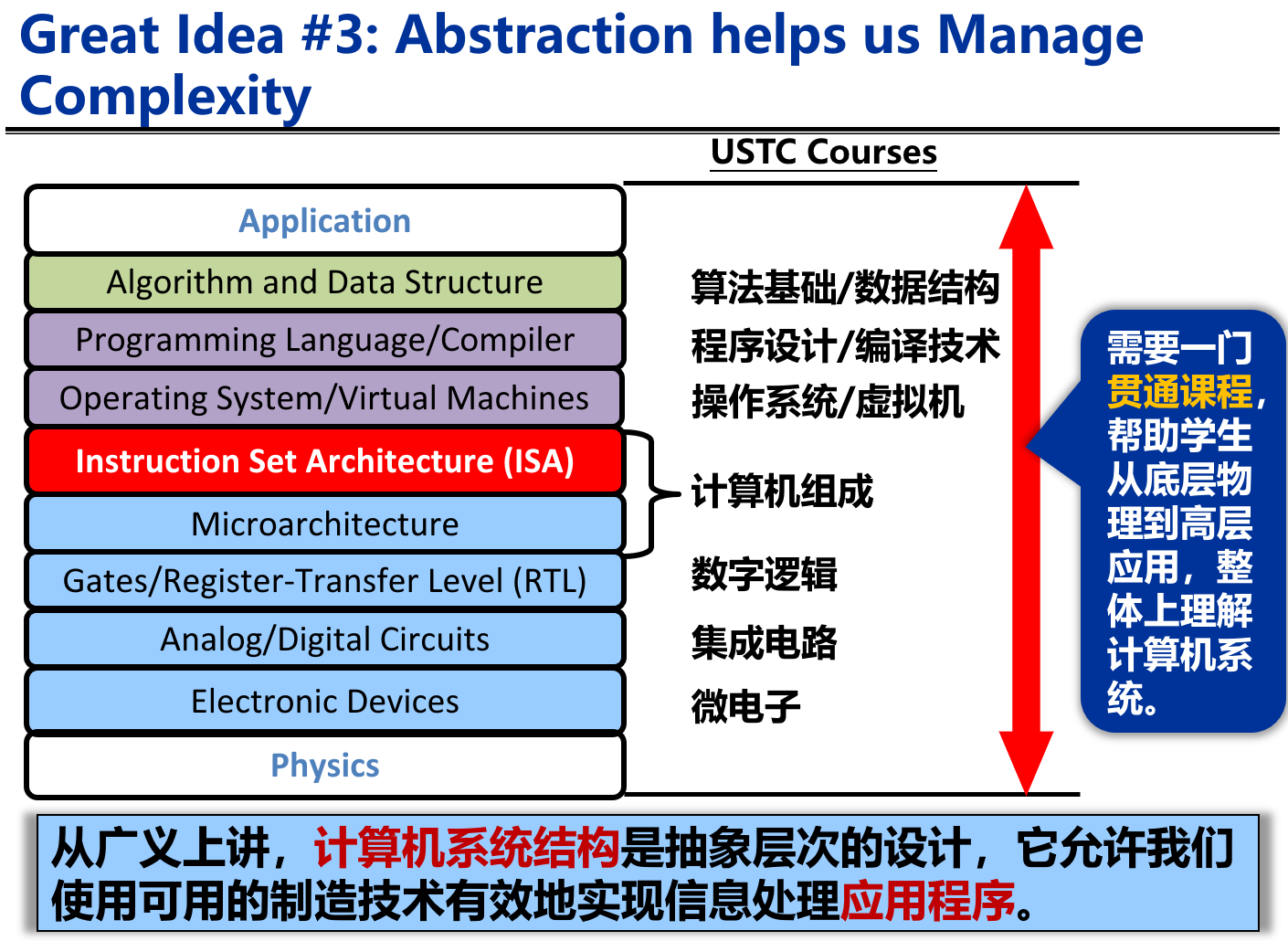 Great Idea #3: Abstraction helps us Manage Complexity

USTC Courses

Application

Algorithm and Data Structure

Programming Language/Compiler

Operating System/Virtual Machines

Instruction Set Architecture (ISA)

Microarchitecture

Gates/Register-Transfer Level (RTL)

Analog/Digital Circuits

Electronic Devices

Physics

算法基础/数据结构

程序设计/编译技术

操作系统/虚拟机

计算机组成

数字逻辑

集成电路

微电子

需要一门贯通课程，帮助学生从底层物理到高层应用，整体上理解计算机系统。

从广义上讲，计算机系统结构是抽象层次的设计，它允许我们使用可用的制造技术有效地实现信息处理应用程序。